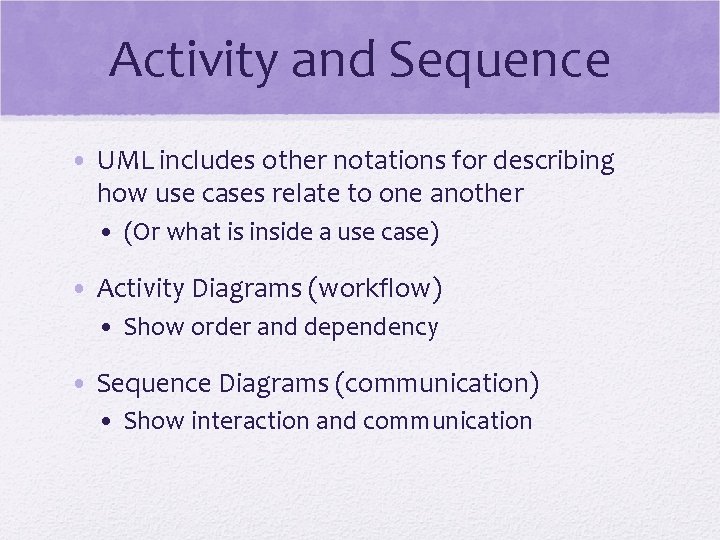 Activity and Sequence

• UML includes other notations for describing how use cases relate to one another
  • (Or what is inside a use case)

• Activity Diagrams (workflow)
  • Show order and dependency

• Sequence Diagrams (communication)
  • Show interaction and communication